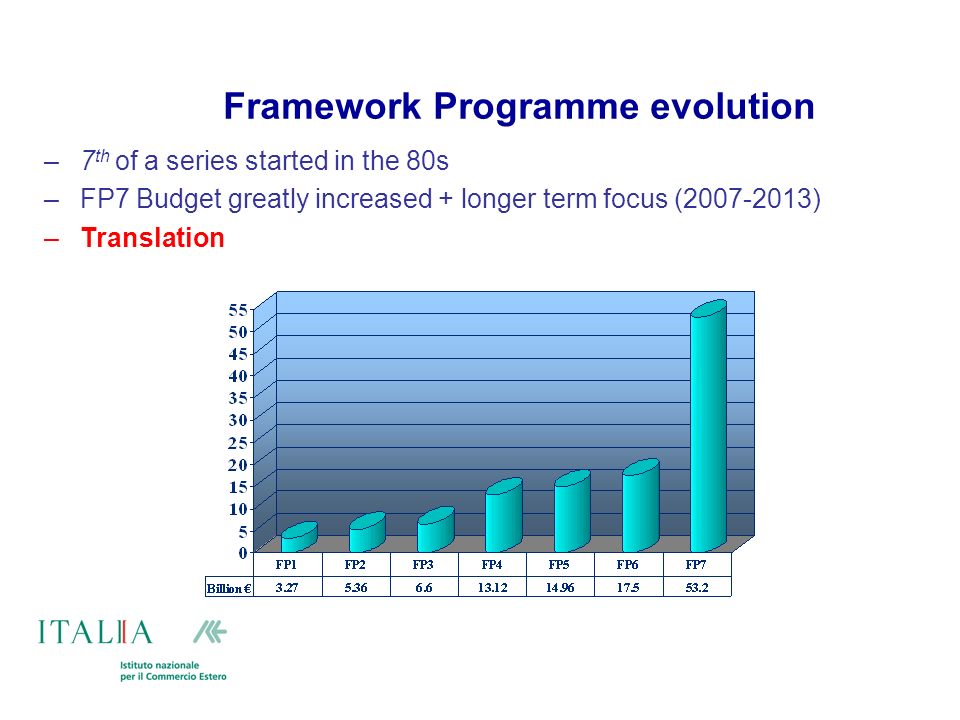 Framework Programme evolution

– $7^{th}$ of a series started in the 80s

– FP7 Budget greatly increased + longer term focus (2007-2013)

– Translation

55
50
45
40
35
30
25
20
15
10
5
0

| | FP1 | FP2 | FP3 | FP4 | FP5 | FP6 | FP7 |
|---|---|---|---|---|---|---|---|
| Billion € | 3.27 | 5.36 | 6.6 | 13.12 | 14.96 | 17.5 | 53.2 |

ITALIA

Istituto nazionale per il Commercio Estero